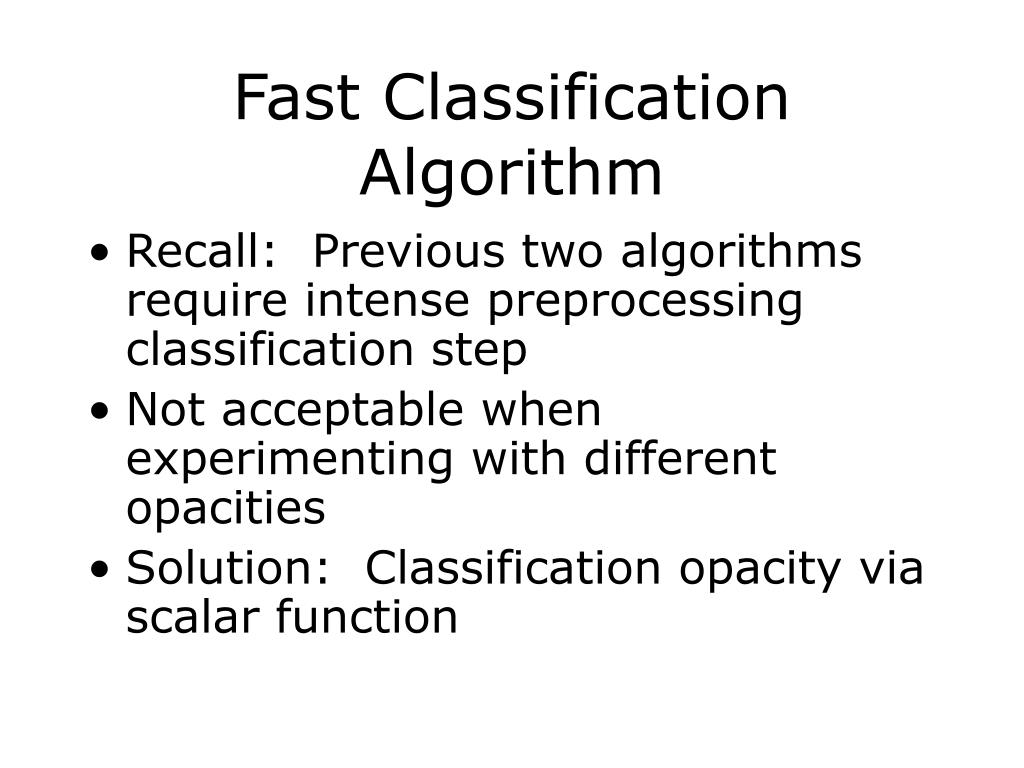 Fast Classification Algorithm

• Recall:  Previous two algorithms require intense preprocessing classification step

• Not acceptable when experimenting with different opacities

• Solution:  Classification opacity via scalar function